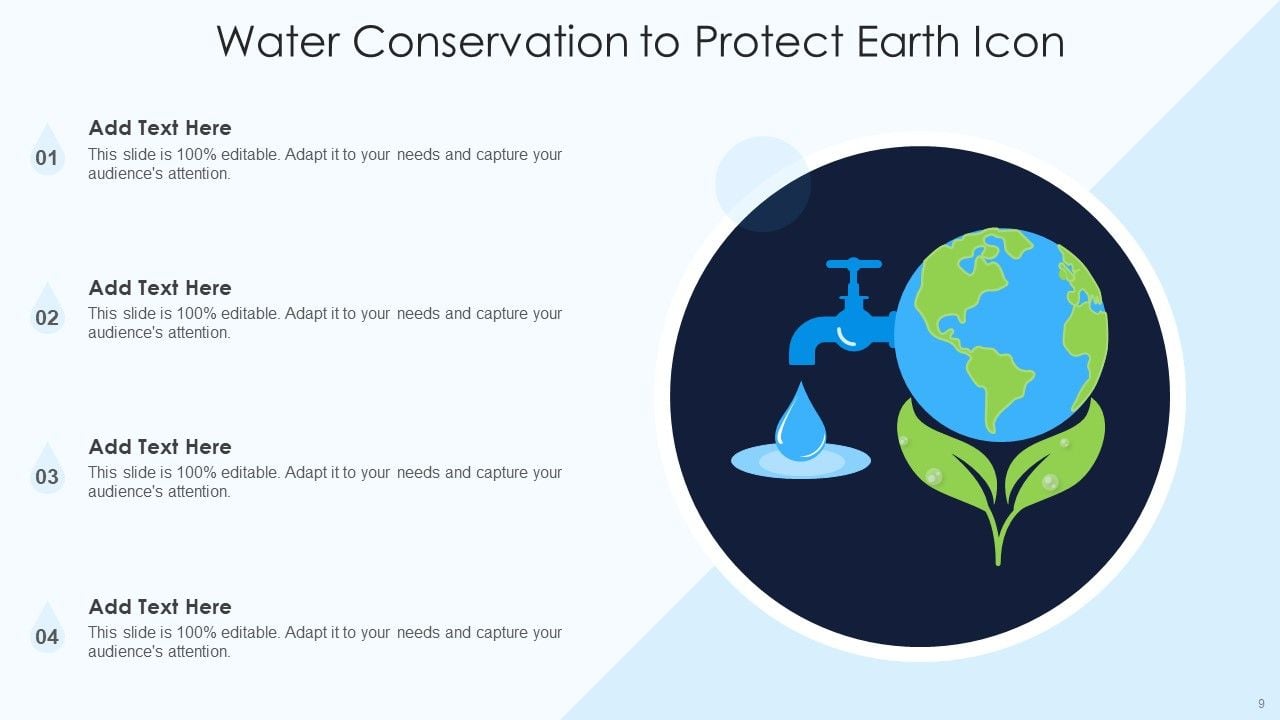 Water Conservation to Protect Earth Icon

01

Add Text Here

This slide is 100% editable. Adapt it to your needs and capture your audience's attention.

02

Add Text Here

This slide is 100% editable. Adapt it to your needs and capture your audience's attention.

03

Add Text Here

This slide is 100% editable. Adapt it to your needs and capture your audience's attention.

04

Add Text Here

This slide is 100% editable. Adapt it to your needs and capture your audience's attention.

9